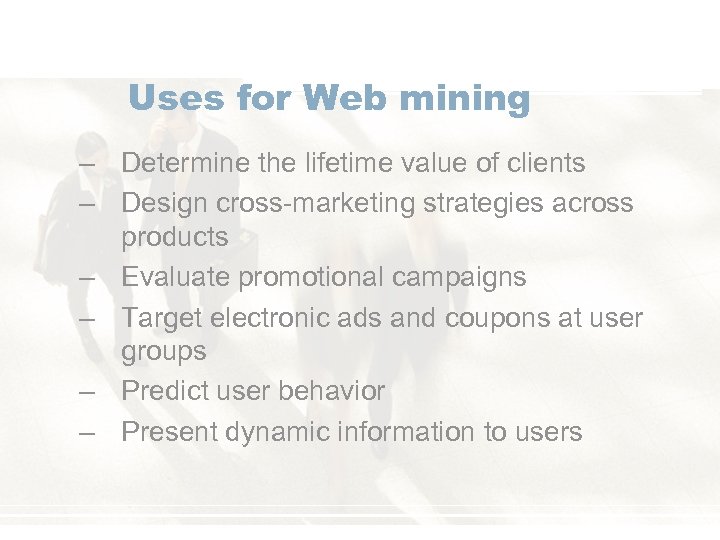 Uses for Web mining

– Determine the lifetime value of clients
– Design cross-marketing strategies across products
– Evaluate promotional campaigns
– Target electronic ads and coupons at user groups
– Predict user behavior
– Present dynamic information to users